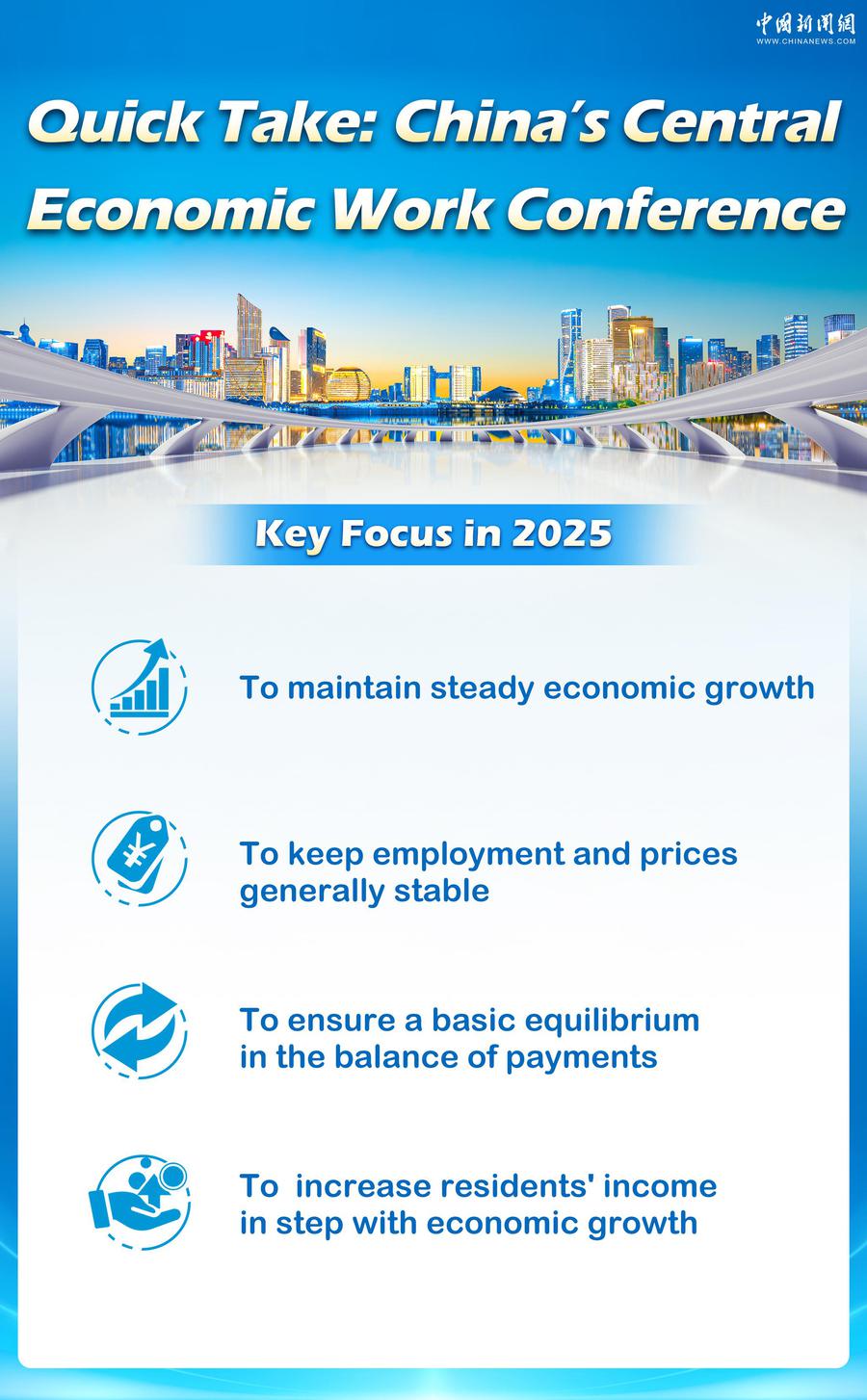 中国新闻网
WWW.CHINANEWS.COM

Quick Take: China's Central Economic Work Conference

Key Focus in 2025

To maintain steady economic growth

To keep employment and prices generally stable

To ensure a basic equilibrium in the balance of payments

To  increase residents' income in step with economic growth